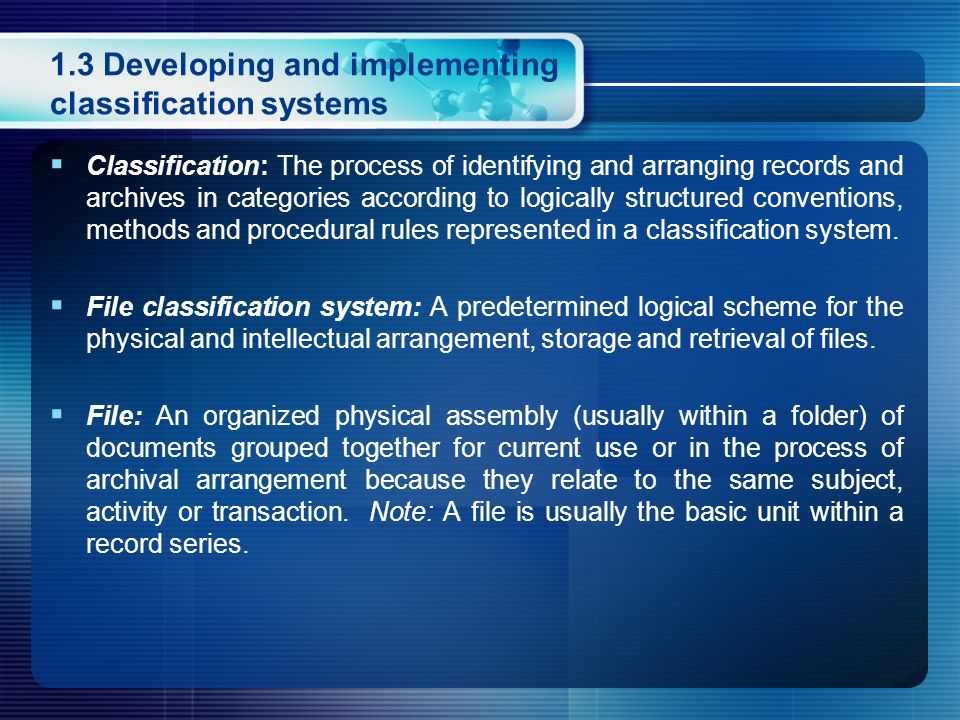 1.3 Developing and implementing classification systems

▪ Classification: The process of identifying and arranging records and archives in categories according to logically structured conventions, methods and procedural rules represented in a classification system.

▪ File classification system: A predetermined logical scheme for the physical and intellectual arrangement, storage and retrieval of files.

▪ File: An organized physical assembly (usually within a folder) of documents grouped together for current use or in the process of archival arrangement because they relate to the same subject, activity or transaction. Note: A file is usually the basic unit within a record series.